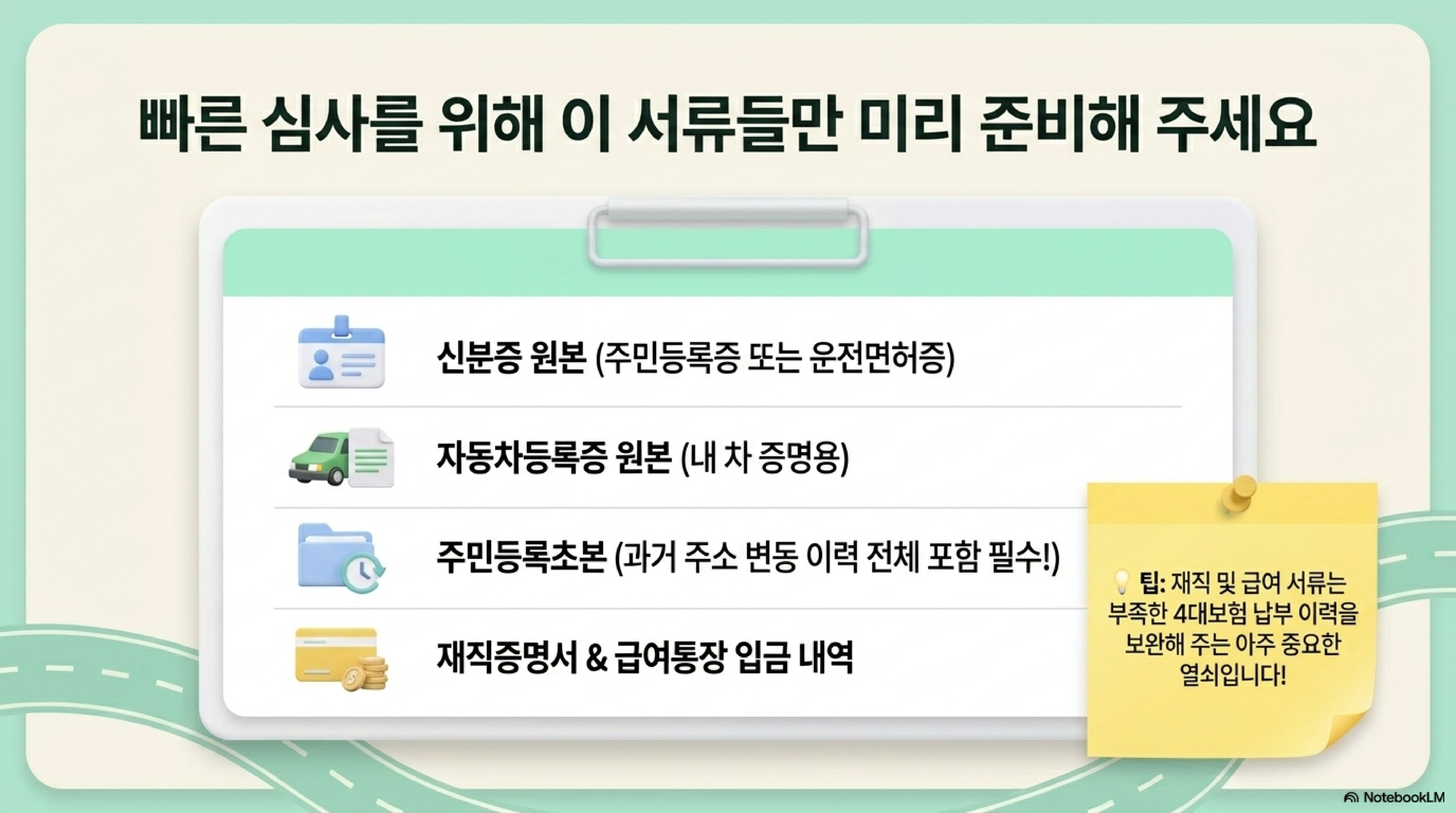 빠른 심사를 위해 이 서류들만 미리 준비해 주세요

신분증 원본 (주민등록증 또는 운전면허증)

자동차등록증 원본 (내 차 증명용)

주민등록초본 (과거 주소 변동 이력 전체 포함 필수!)

재직증명서 & 급여통장 입금 내역

💡 팁: 재직 및 급여 서류는 부족한 4대보험 납부 이력을 보완해 주는 아주 중요한 열쇠입니다!

NotebookLM